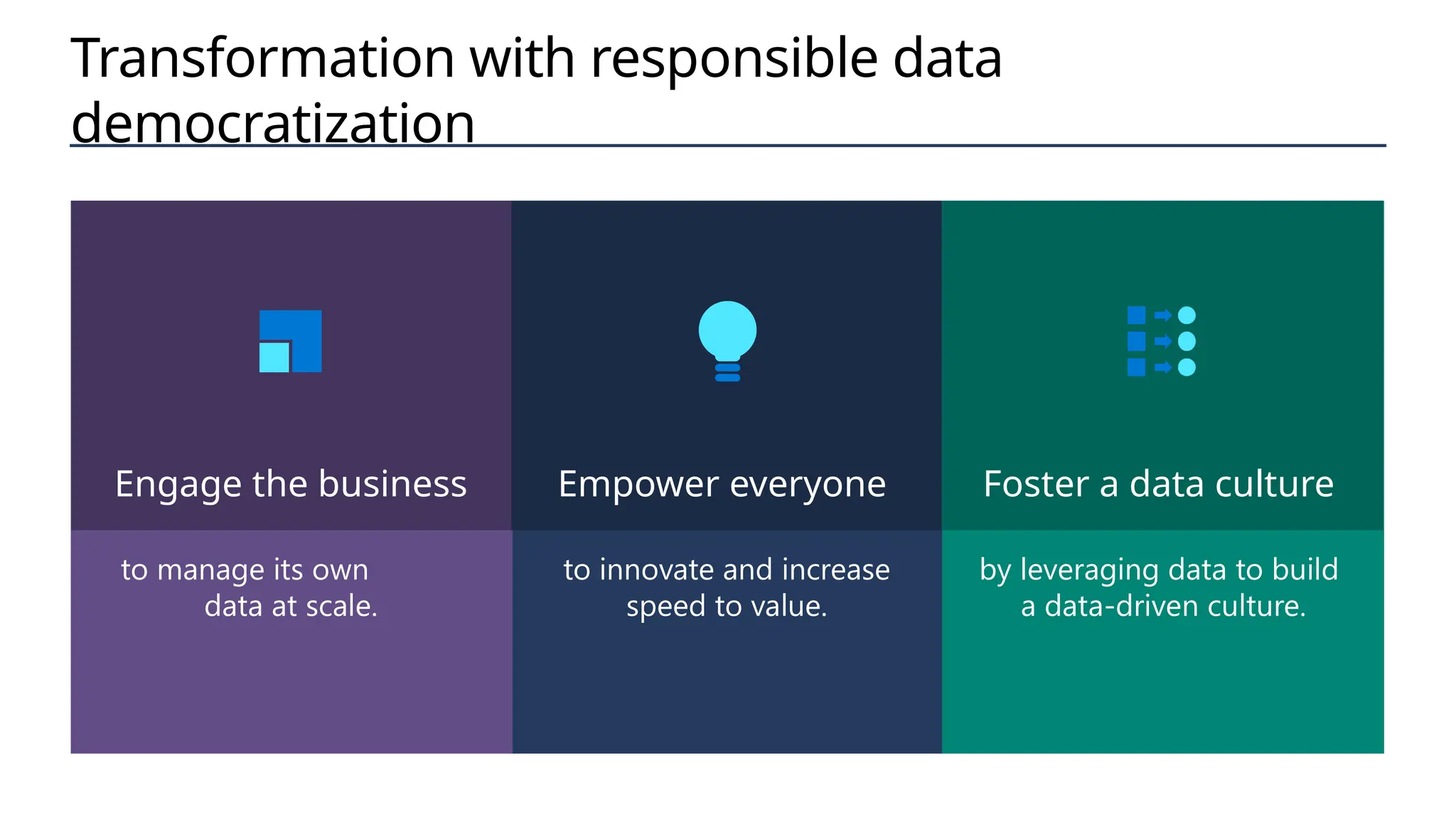 Transformation with responsible data democratization

Engage the business

to manage its own data at scale.

Empower everyone

to innovate and increase speed to value.

Foster a data culture

by leveraging data to build a data-driven culture.